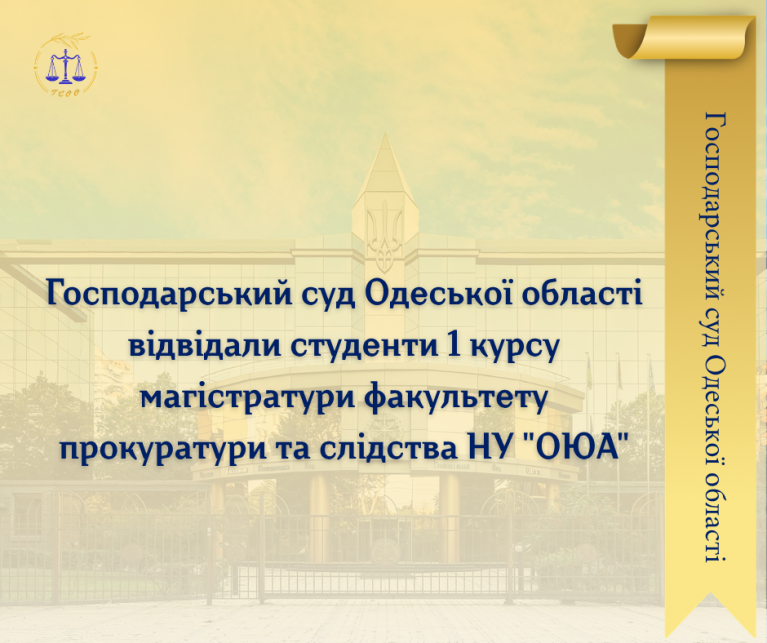 ГСОО

Господарський суд Одеської області відвідали студенти 1 курсу магістратури факультету прокуратури та слідства НУ "ОЮА"

Господарський суд Одеської області